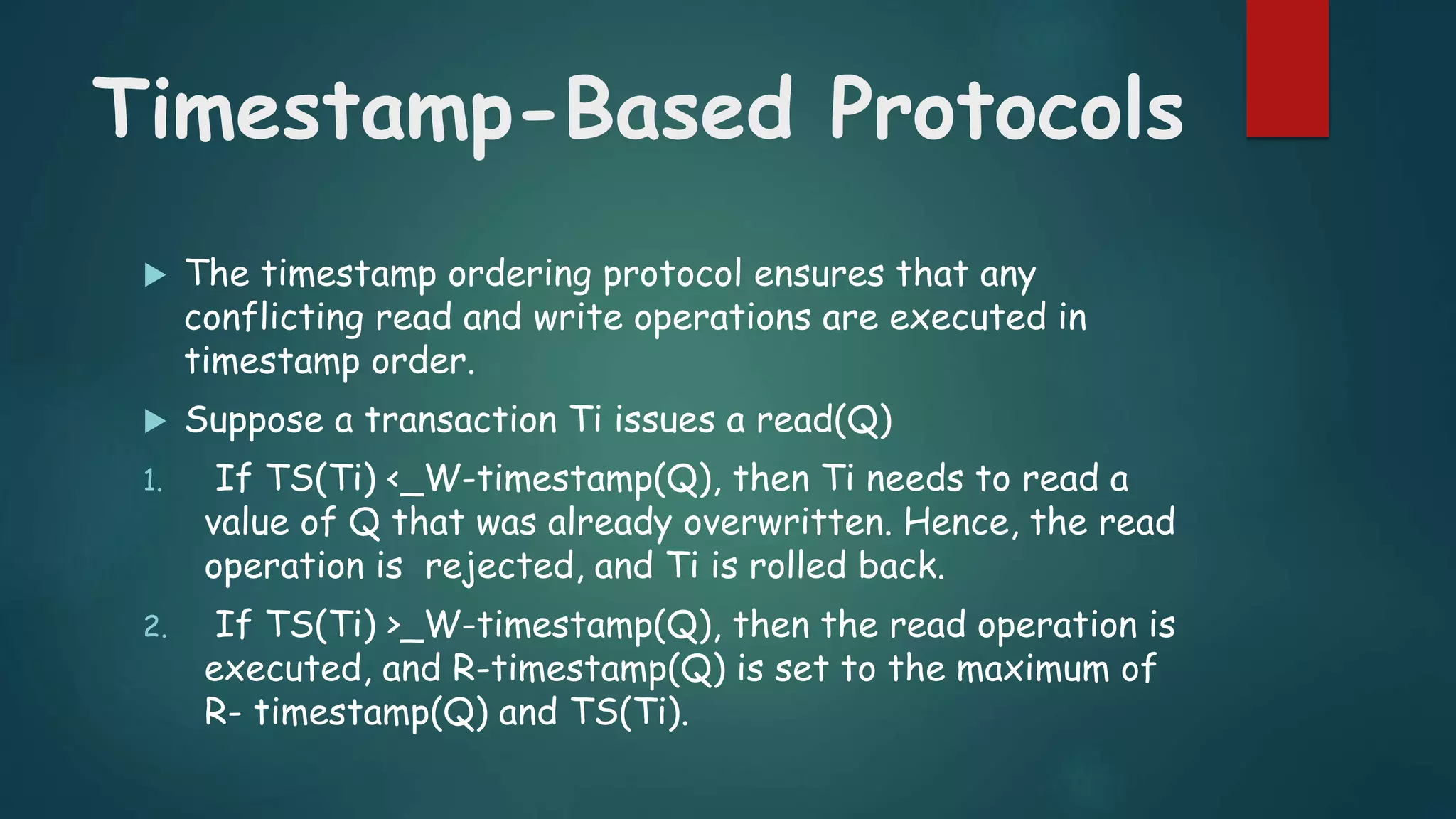 Timestamp-Based Protocols

▶ The timestamp ordering protocol ensures that any conflicting read and write operations are executed in timestamp order.

▶ Suppose a transaction Ti issues a read(Q)

1. If TS(Ti) <_W-timestamp(Q), then Ti needs to read a value of Q that was already overwritten. Hence, the read operation is rejected, and Ti is rolled back.

2. If TS(Ti) >_W-timestamp(Q), then the read operation is executed, and R-timestamp(Q) is set to the maximum of R- timestamp(Q) and TS(Ti).